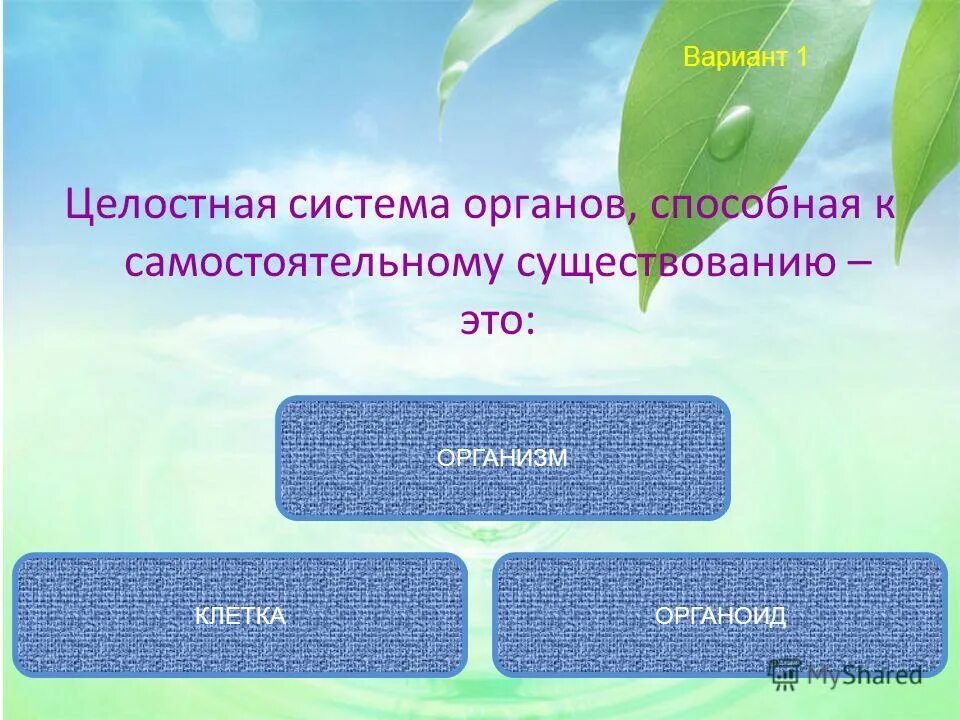 Вариант 1

Целостная система органов, способная к самостоятельному существованию – это:

ОРГАНИЗМ

КЛЕТКА

ОРГАНОИД

MyShared